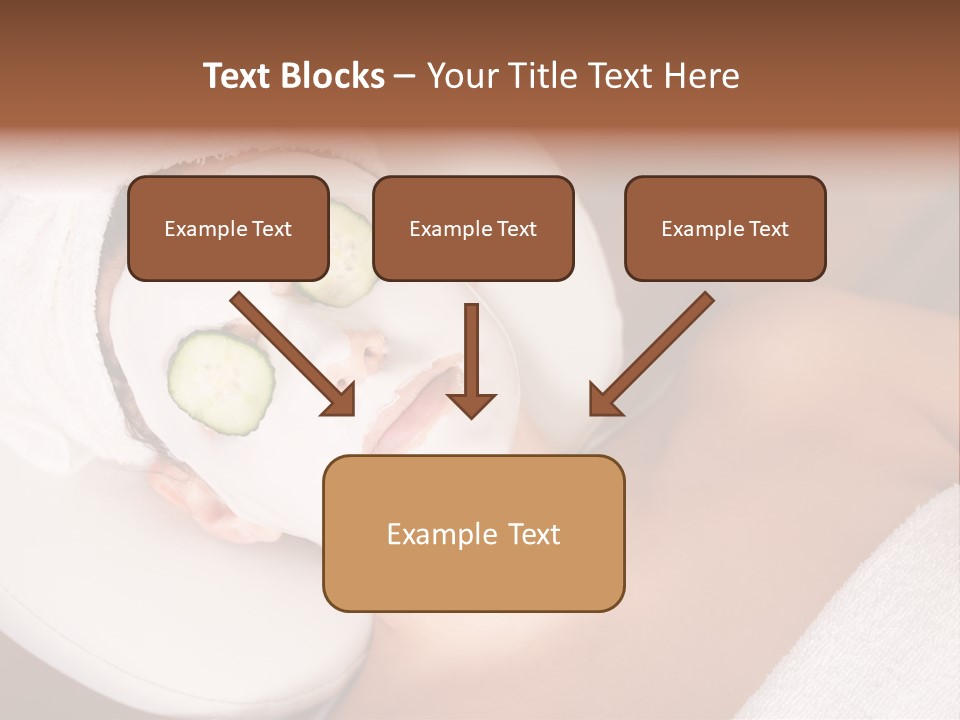 Text Blocks – Your Title Text Here

Example Text

Example Text

Example Text

Example Text